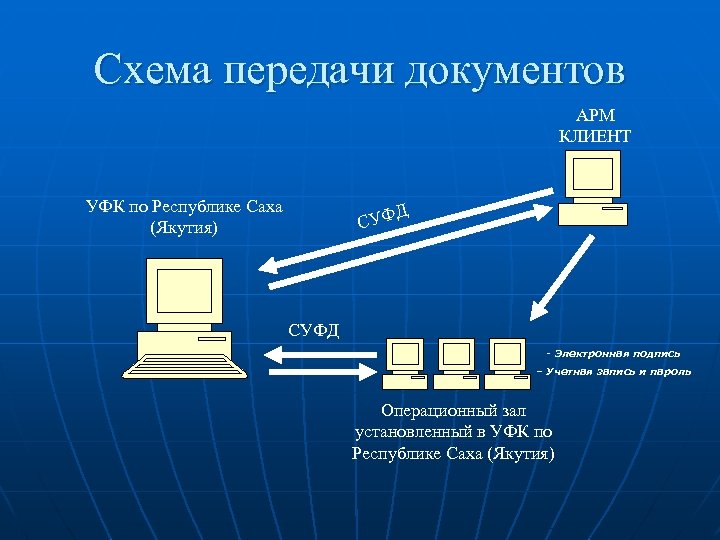 Схема передачи документов

АРМ
КЛИЕНТ

УФК по Республике Саха
(Якутия)

СУФД

СУФД

- Электронная подпись
- Учетная запись и пароль

Операционный зал
установленный в УФК по
Республике Саха (Якутия)